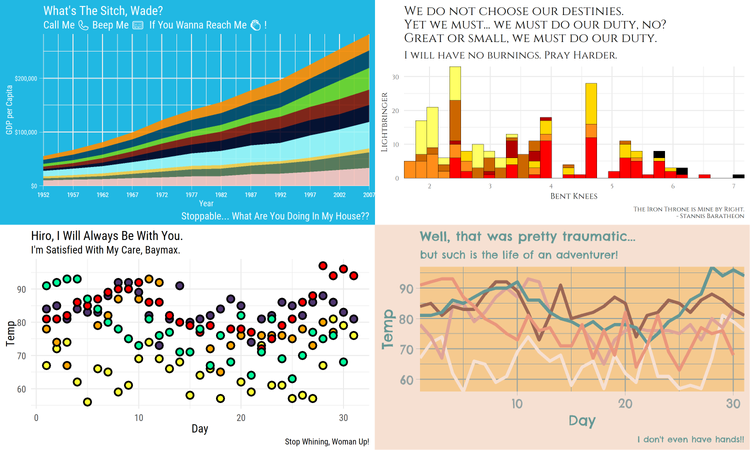 What's The Sitch, Wade?
Call Me 📞 Beep Me 📟 If You Wanna Reach Me 👋 !

GDP per Capita

$200,000
$100,000
$0

1952 1957 1962 1967 1972 1977 1982 1987 1992 1997 2002 2007
Year

Stoppable... What Are You Doing In My House??

We do not choose our destinies.
Yet we must... we must do our duty, no?
Great or small, we must do our duty.
I will have no burnings. Pray Harder.

Lightbringer
30
20
10
0
2 3 4 5 6 7
Bent Knees

The Iron Throne is Mine by Right.
- Stannis Baratheon

Hiro, I Will Always Be With You.
I'm Satisfied With My Care, Baymax.

Temp
90
80
70
60
0 10 20 30
Day

Stop Whining, Woman Up!

Well, that was pretty traumatic...
but such is the life of an adventurer!

Temp
90
80
70
60
10 20 30
Day

I don't even have hands!!